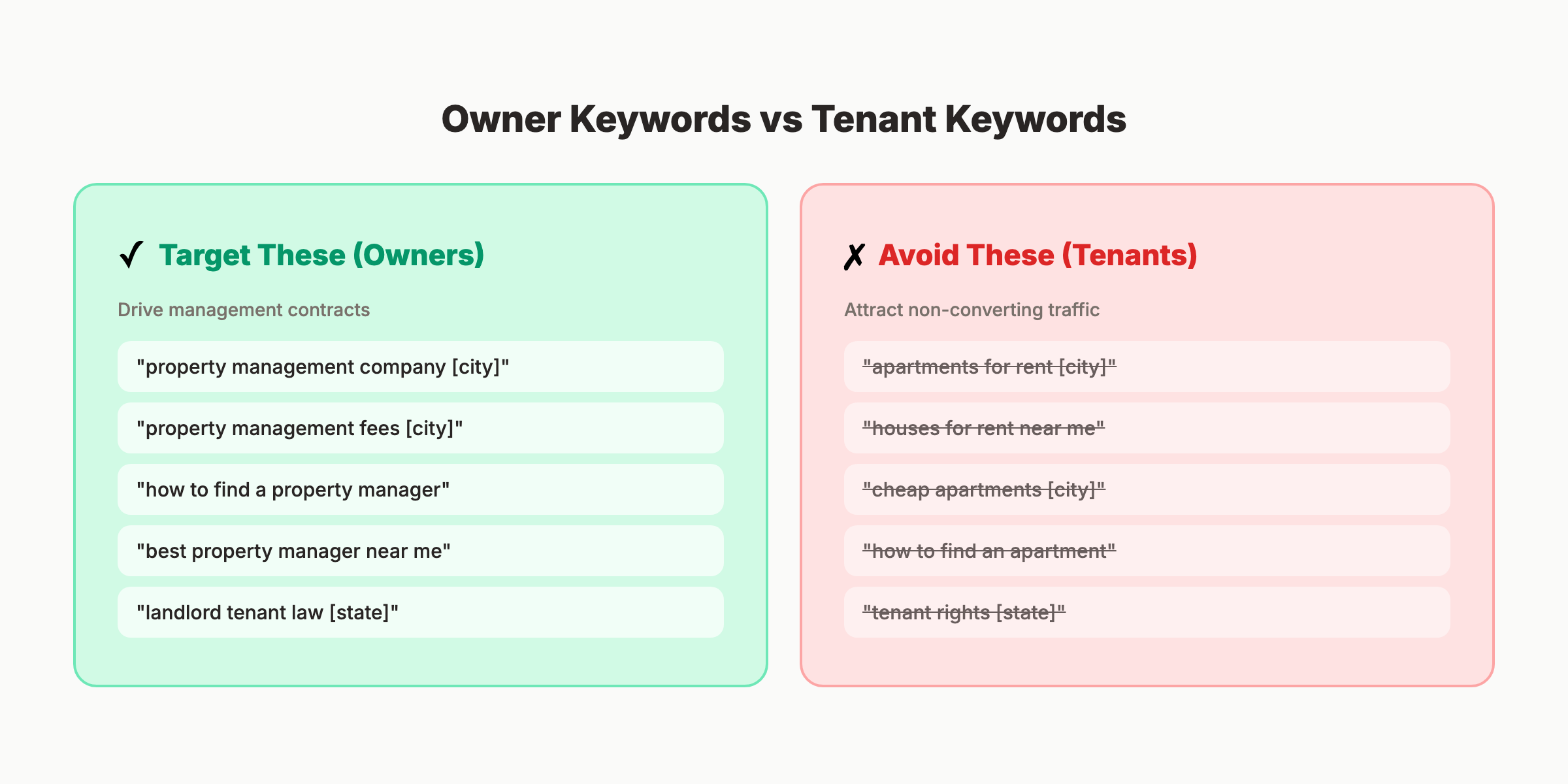 Owner Keywords vs Tenant Keywords

✓ Target These (Owners)

Drive management contracts

"property management company [city]"

"property management fees [city]"

"how to find a property manager"

"best property manager near me"

"landlord tenant law [state]"

✗ Avoid These (Tenants)

Attract non-converting traffic

"apartments for rent [city]"

"houses for rent near me"

"cheap apartments [city]"

"how to find an apartment"

"tenant rights [state]"